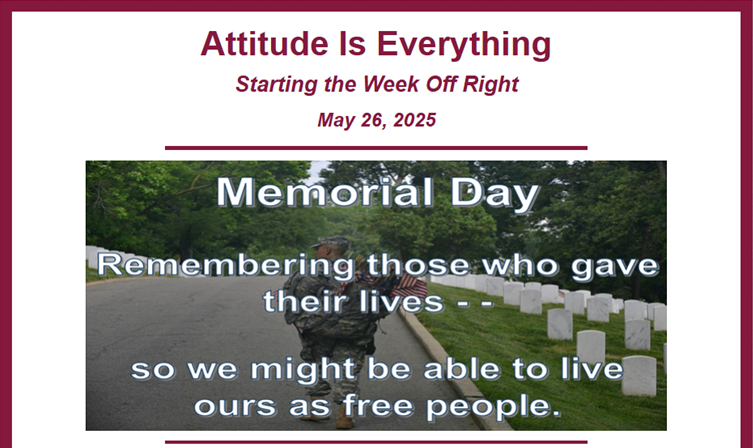 Attitude Is Everything

Starting the Week Off Right

May 26, 2025

Memorial Day

Remembering those who gave their lives - -

so we might be able to live ours as free people.